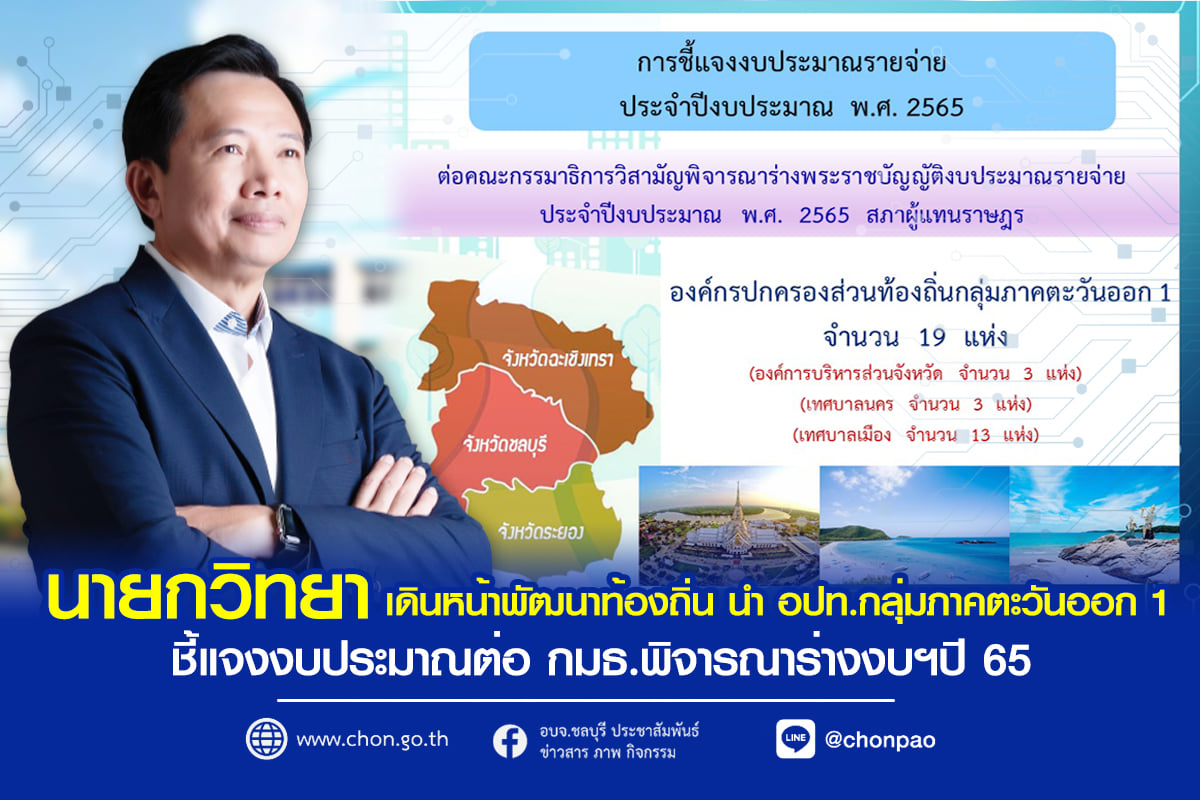 การชี้แจงงบประมาณรายจ่าย
ประจำปีงบประมาณ พ.ศ. 2565

ต่อคณะกรรมาธิการวิสามัญพิจารณาร่างพระราชบัญญัติงบประมาณรายจ่าย
ประจำปีงบประมาณ พ.ศ. 2565 สภาผู้แทนราษฎร

องค์กรปกครองส่วนท้องถิ่นกลุ่มภาคตะวันออก 1
จำนวน 19 แห่ง
(องค์การบริหารส่วนจังหวัด จำนวน 3 แห่ง)
(เทศบาลนคร จำนวน 3 แห่ง)
(เทศบาลเมือง จำนวน 13 แห่ง)

จังหวัดฉะเชิงเทรา
จังหวัดชลบุรี
จังหวัดระยอง

นายกวิทยา เดินหน้าพัฒนาท้องถิ่น นำ อปท.กลุ่มภาคตะวันออก 1
ชี้แจงงบประมาณต่อ กมธ.พิจารณาร่างงบฯปี 65

www.chon.go.th
อบจ.ชลบุรี ประชาสัมพันธ์
ข่าวสาร ภาพ กิจกรรม
LINE
@chonpao